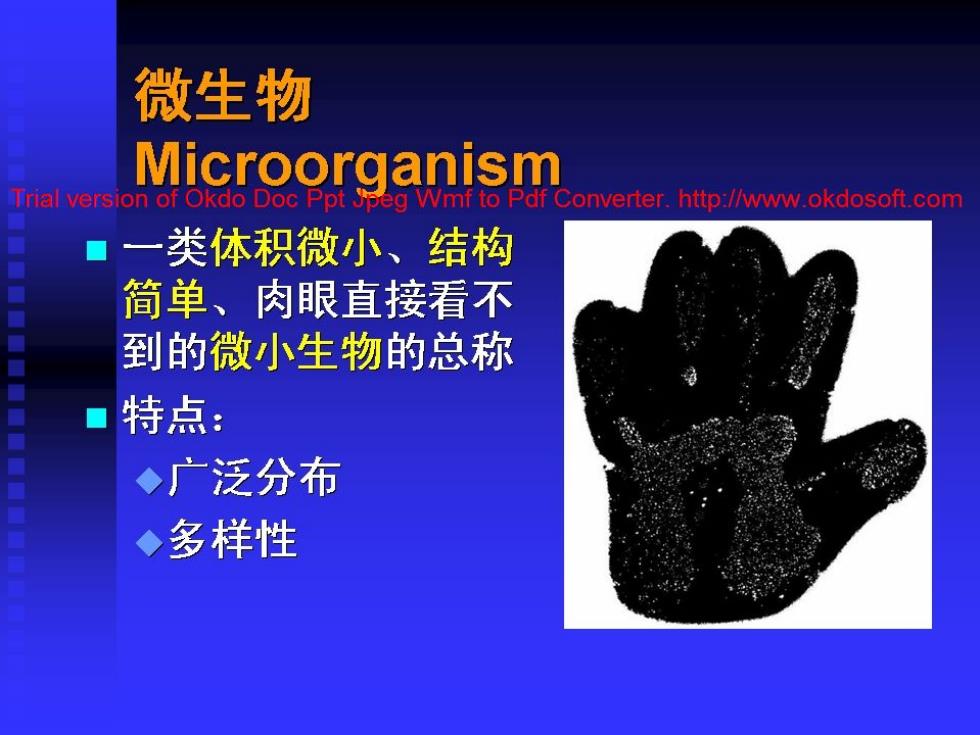 微生物
Microorganism

Trial version of Okdo Doc Ppt Jpeg Wmf to Pdf Converter. http://www.okdosoft.com

一类体积微小、结构简单、肉眼直接看不到的微小生物的总称

特点：

广泛分布

多样性